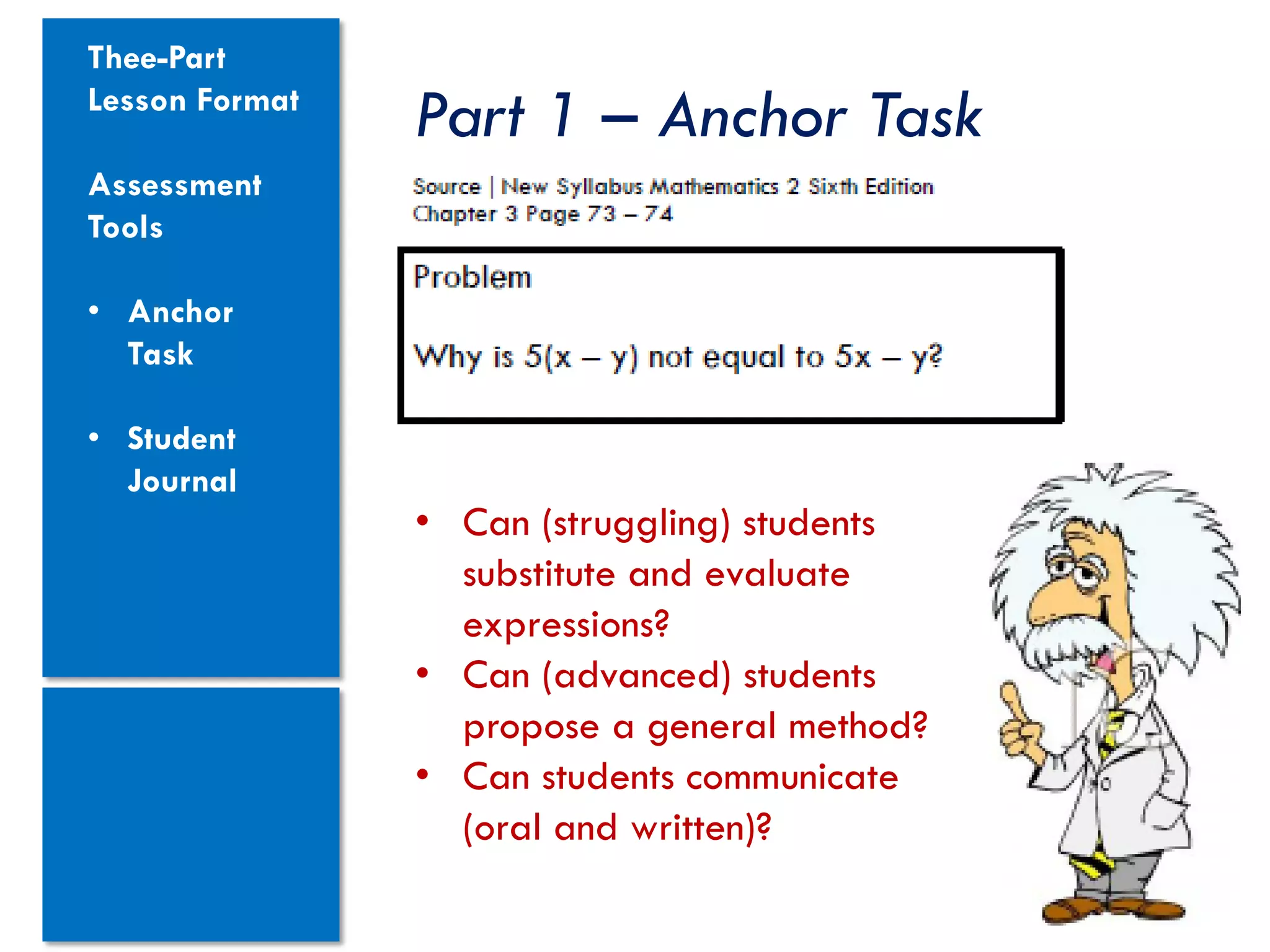 Thee-Part Lesson Format

Assessment Tools

• Anchor Task

• Student Journal

Part 1 – Anchor Task

Source | New Syllabus Mathematics 2 Sixth Edition
Chapter 3 Page 73 – 74

Problem

Why is $5(x - y)$ not equal to $5x - y$?

• Can (struggling) students substitute and evaluate expressions?
• Can (advanced) students propose a general method?
• Can students communicate (oral and written)?